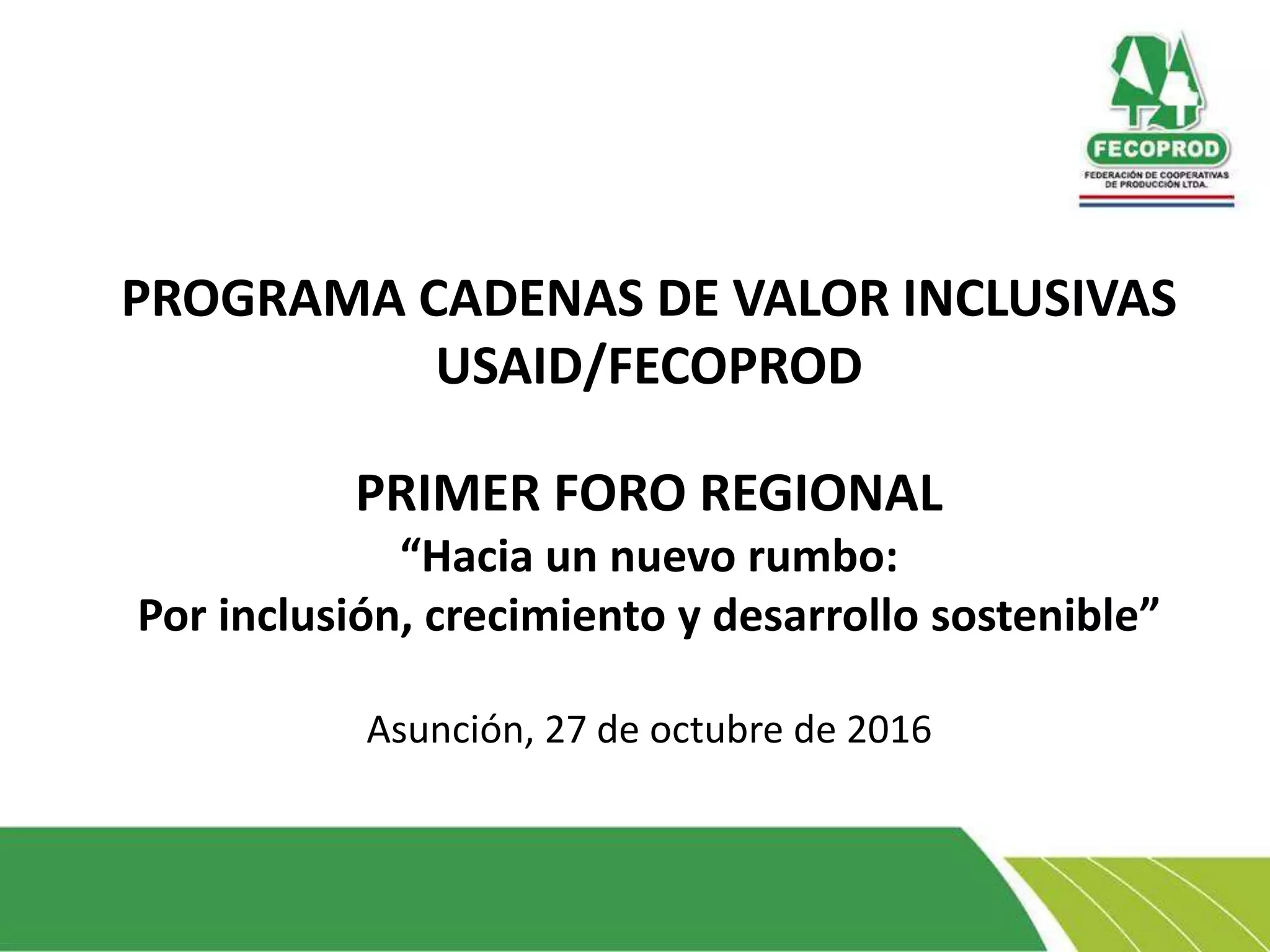 FECOPROD
FEDERACIÓN DE COOPERATIVAS DE PRODUCCIÓN LTDA.

PROGRAMA CADENAS DE VALOR INCLUSIVAS
USAID/FECOPROD

PRIMER FORO REGIONAL
“Hacia un nuevo rumbo:
Por inclusión, crecimiento y desarrollo sostenible”

Asunción, 27 de octubre de 2016